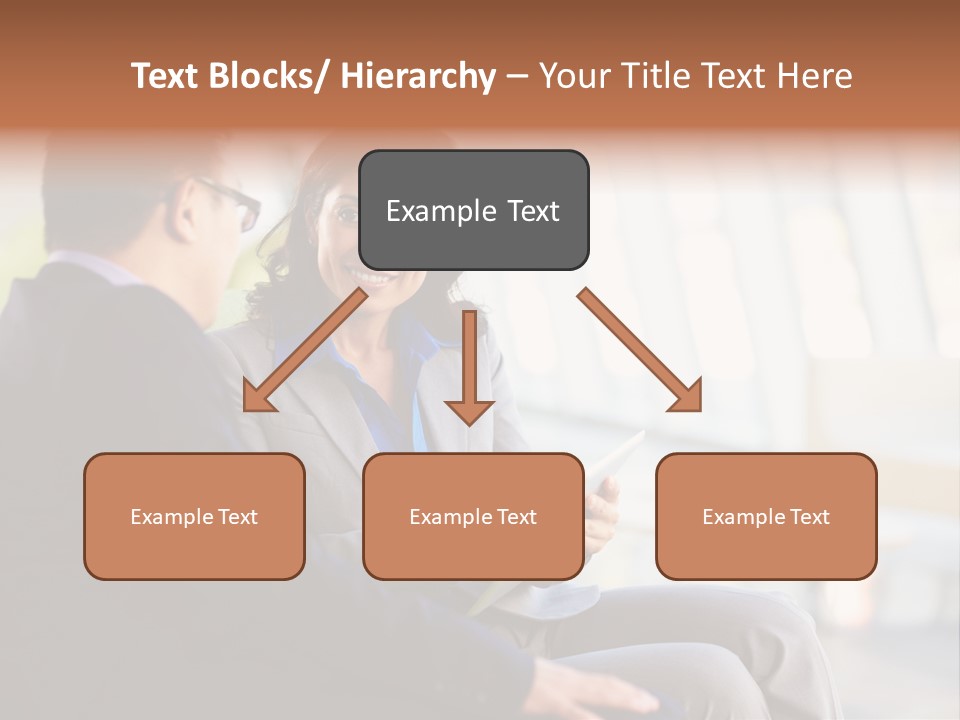 Text Blocks/ Hierarchy – Your Title Text Here

Example Text

Example Text

Example Text

Example Text